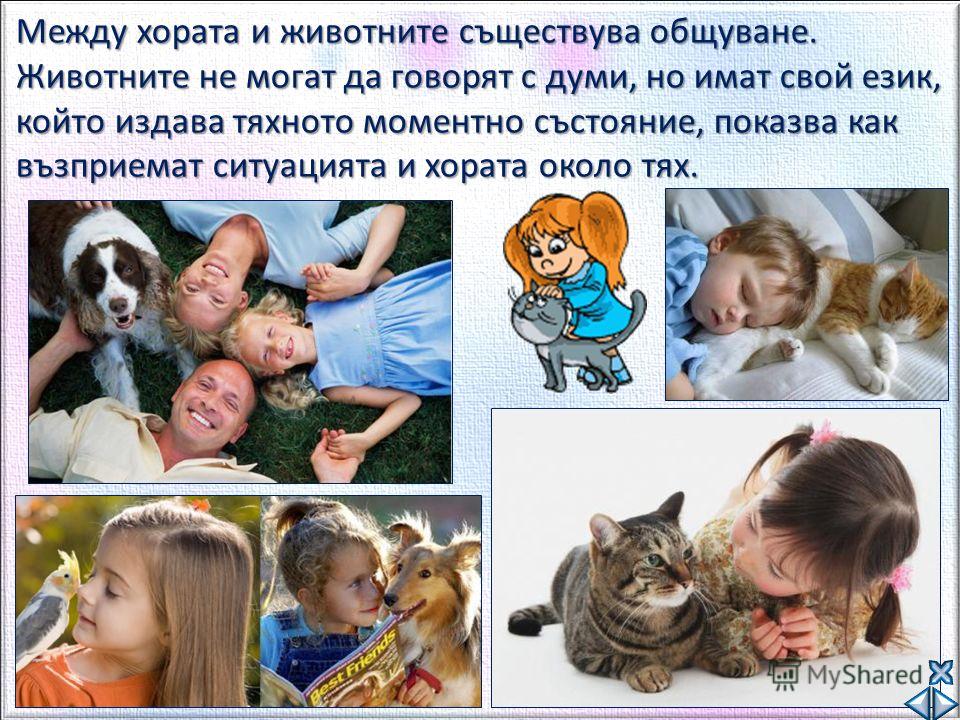 Между хората и животните съществува общуване. Животните не могат да говорят с думи, но имат свой език, който издава тяхното моментно състояние, показва как възприемат ситуацията и хората около тях.

Best Friends

MyShared